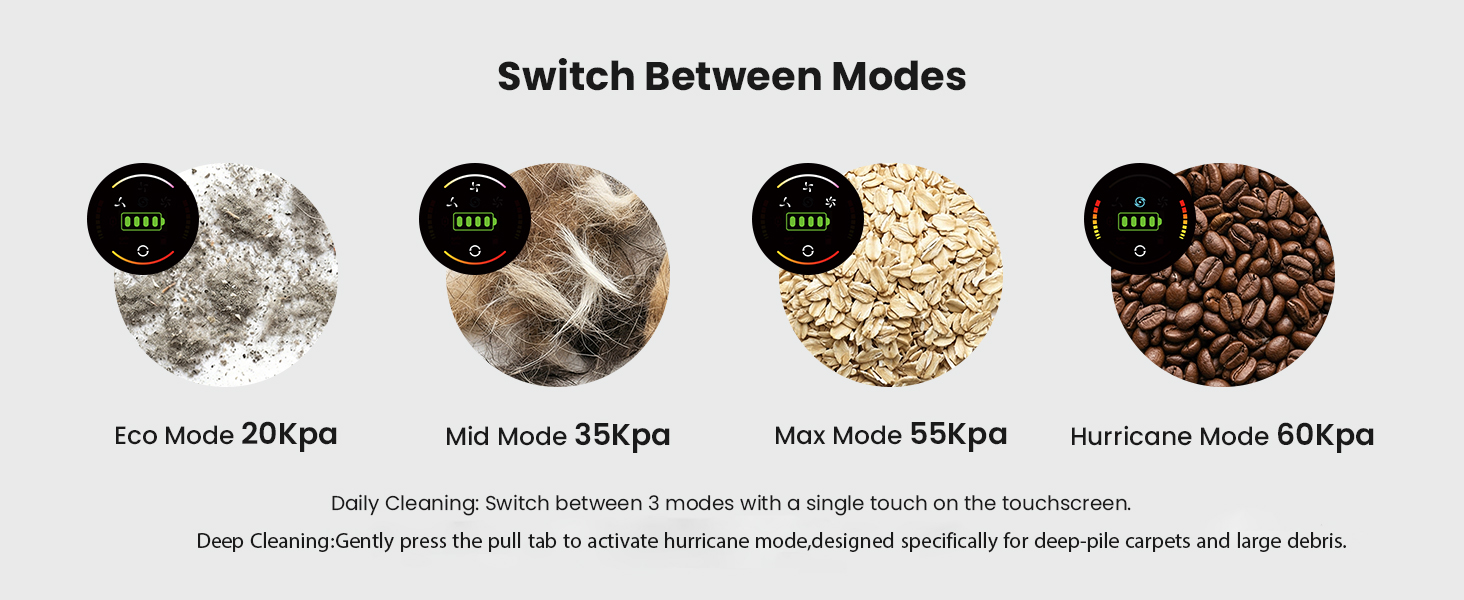 Switch Between Modes

Eco Mode 20Kpa

Mid Mode 35Kpa

Max Mode 55Kpa

Hurricane Mode 60Kpa

Daily Cleaning: Switch between 3 modes with a single touch on the touchscreen.

Deep Cleaning:Gently press the pull tab to activate hurricane mode,designed specifically for deep-pile carpets and large debris.